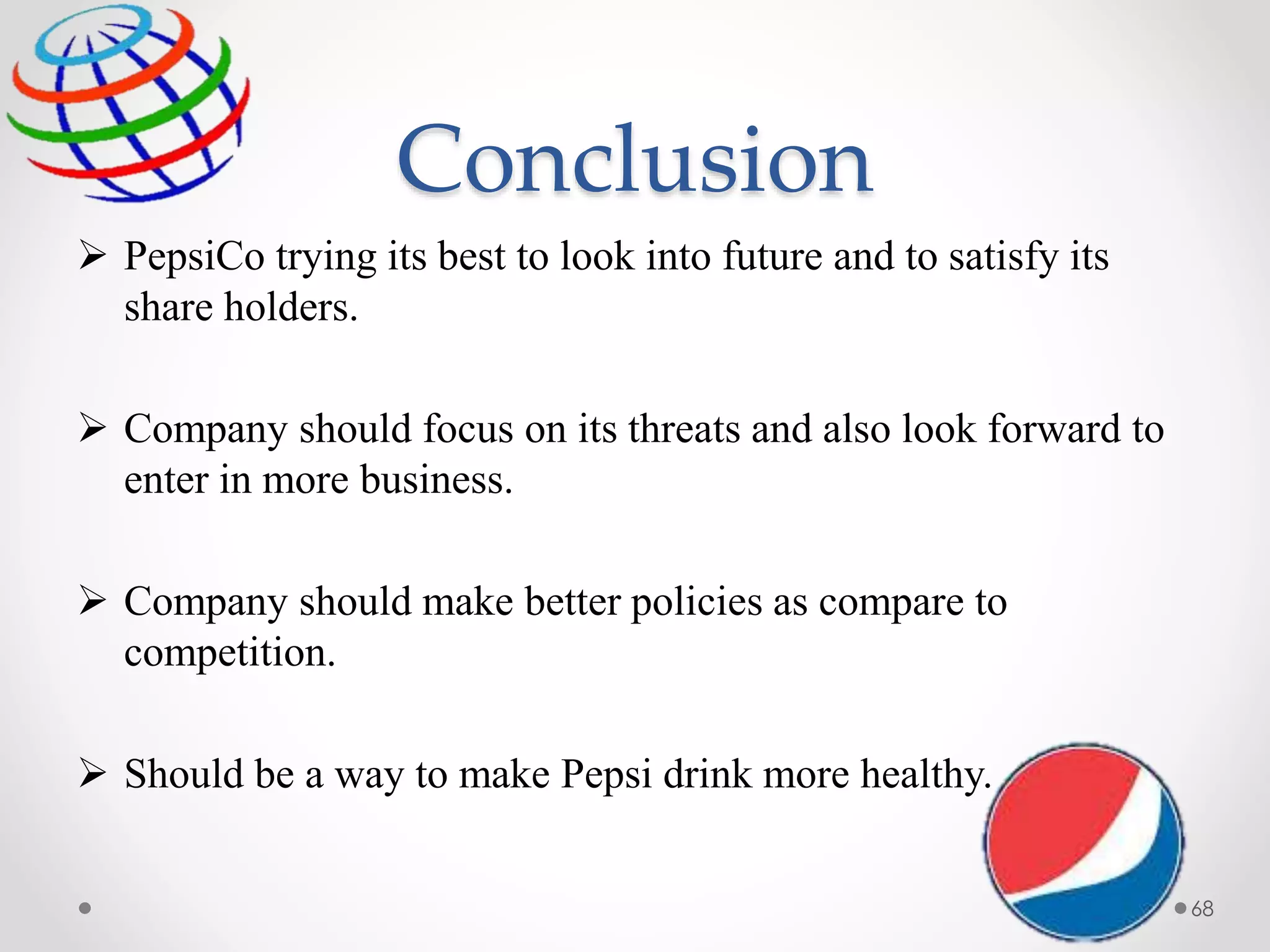 Conclusion

➢ PepsiCo trying its best to look into future and to satisfy its share holders.

➢ Company should focus on its threats and also look forward to enter in more business.

➢ Company should make better policies as compare to competition.

➢ Should be a way to make Pepsi drink more healthy.

68